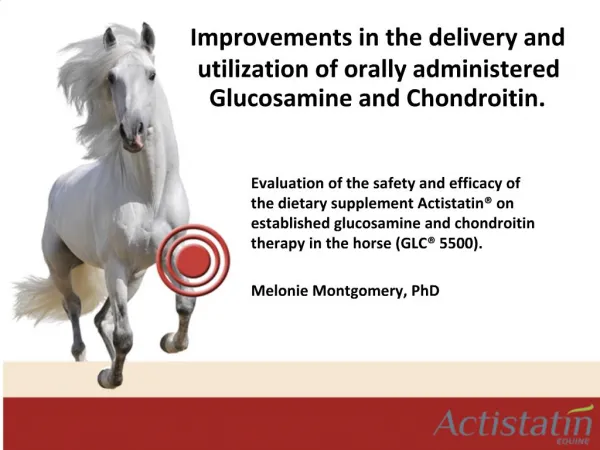 Improvements in the delivery and utilization of orally administered Glucosamine and Chondroitin.

Evaluation of the safety and efficacy of the dietary supplement Actistatin® on established glucosamine and chondroitin therapy in the horse (GLC® 5500).

Melonie Montgomery, PhD

Actistatin
EQUINE